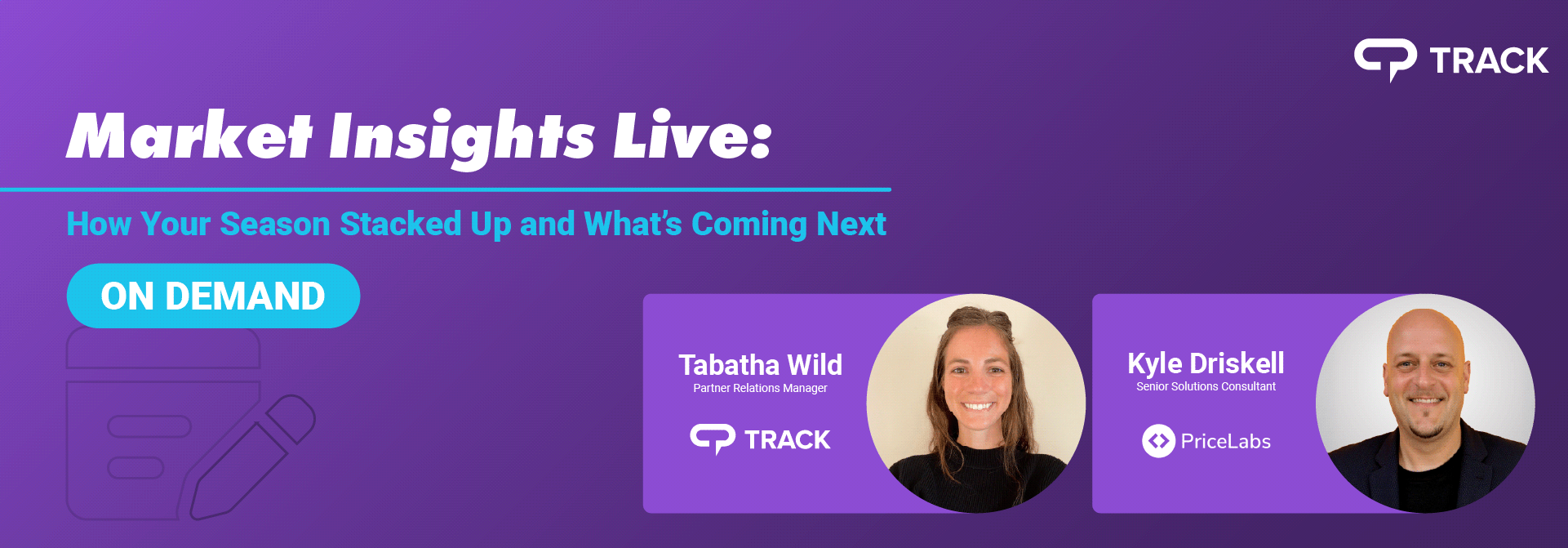 TRACK

Market Insights Live:

How Your Season Stacked Up and What's Coming Next

ON DEMAND

Tabatha Wild
Partner Relations Manager
TRACK

Kyle Driskell
Senior Solutions Consultant
PriceLabs